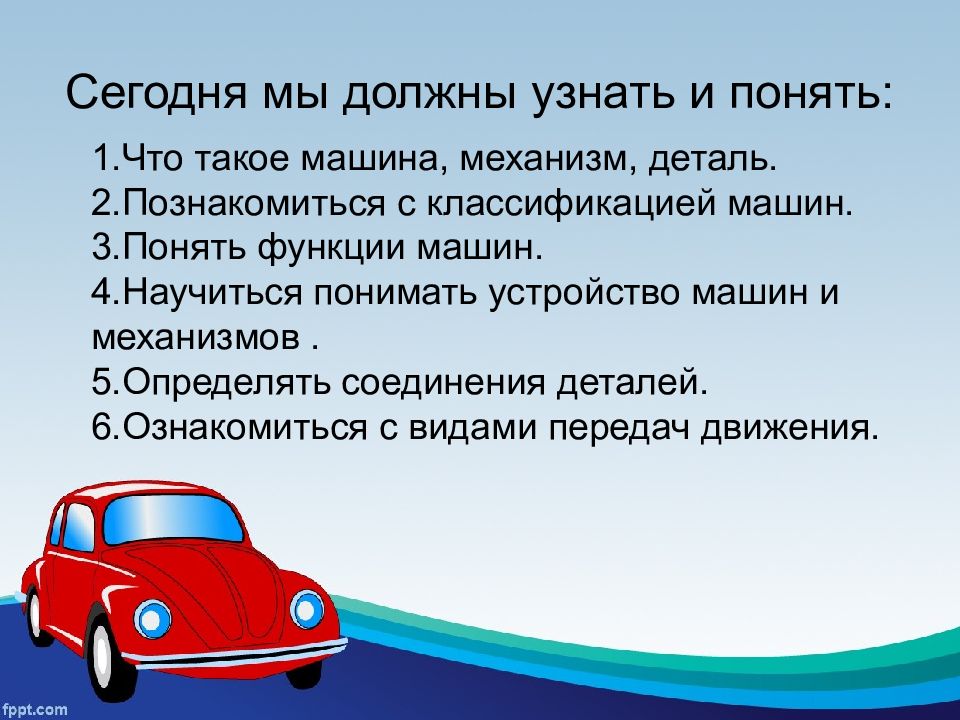 Сегодня мы должны узнать и понять:

1.Что такое машина, механизм, деталь.
2.Познакомиться с классификацией машин.
3.Понять функции машин.
4.Научиться понимать устройство машин и механизмов .
5.Определять соединения деталей.
6.Ознакомиться с видами передач движения.

fppt.com